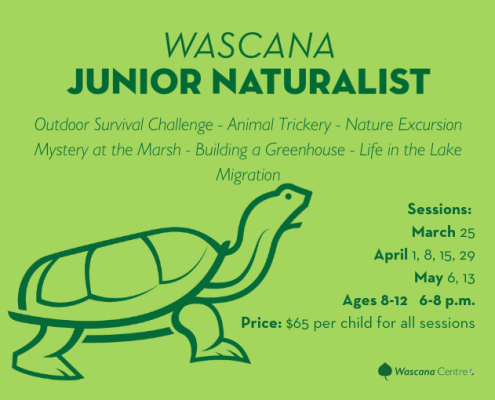 WASCANA
JUNIOR NATURALIST

Outdoor Survival Challenge - Animal Trickery - Nature Excursion
Mystery at the Marsh - Building a Greenhouse - Life in the Lake
Migration

Sessions:
March 25
April 1, 8, 15, 29
May 6, 13
Ages 8-12 6-8 p.m.
Price: $65 per child for all sessions

Wascana Centre